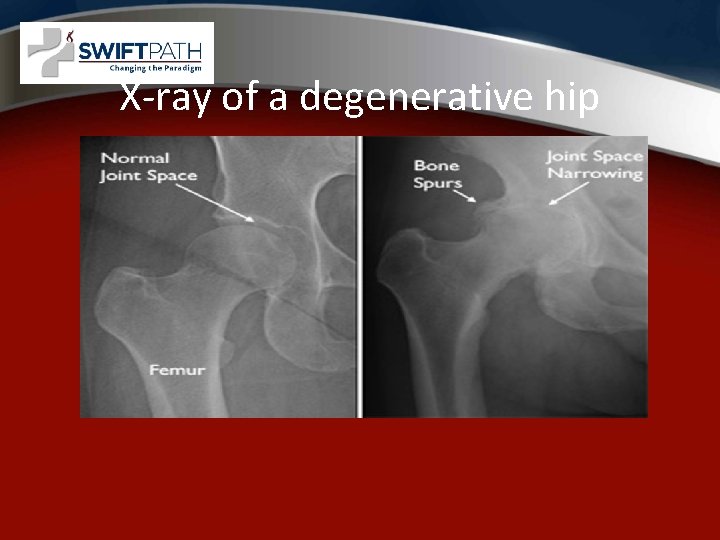 SWIFTPATH
Changing the Paradigm

X-ray of a degenerative hip

Normal Joint Space

Femur

Bone Spurs

Joint Space Narrowing